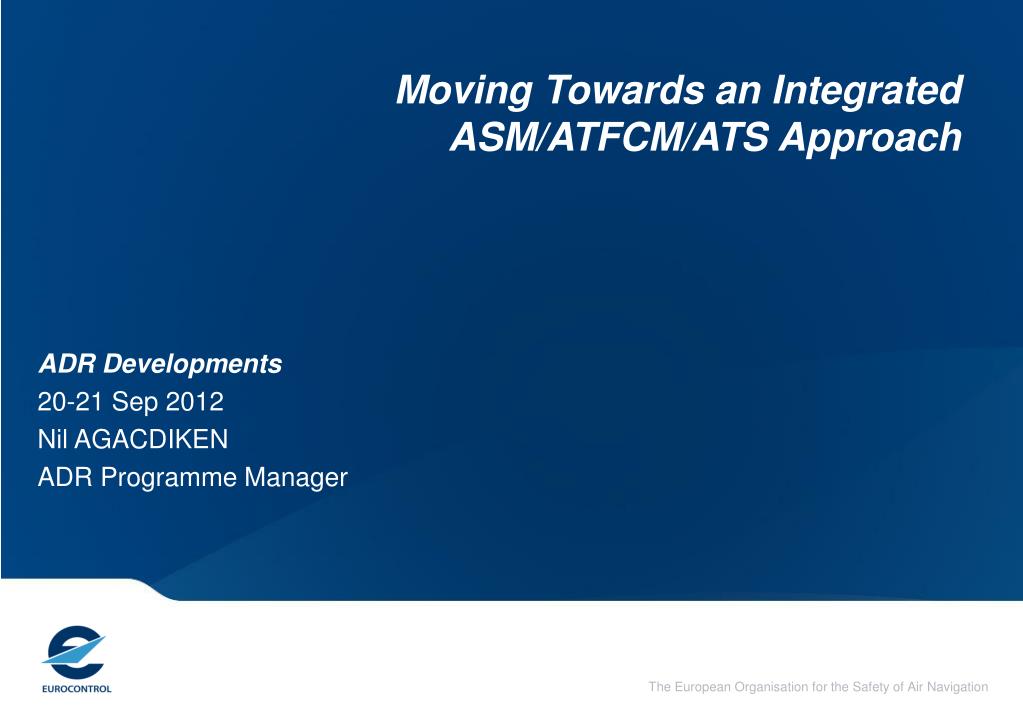 Moving Towards an Integrated ASM/ATFCM/ATS Approach

ADR Developments
20-21 Sep 2012
Nil AGACDIKEN
ADR Programme Manager

EUROCONTROL

The European Organisation for the Safety of Air Navigation